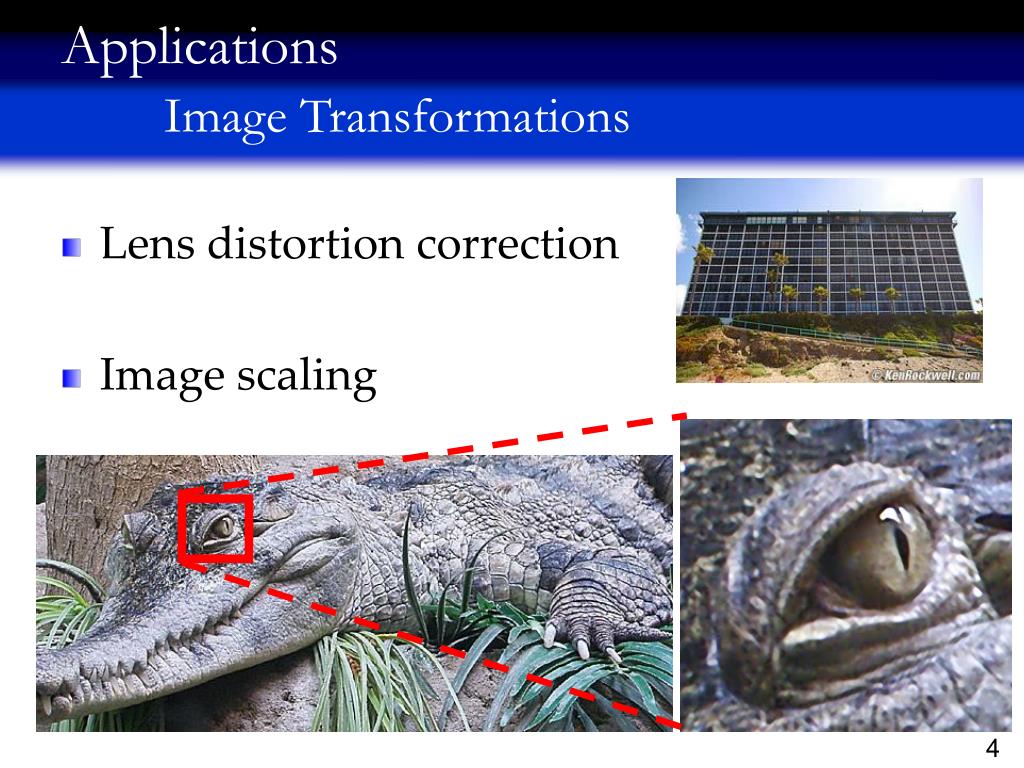 Applications
Image Transformations

Lens distortion correction

Image scaling

© KenRockwell.com

4